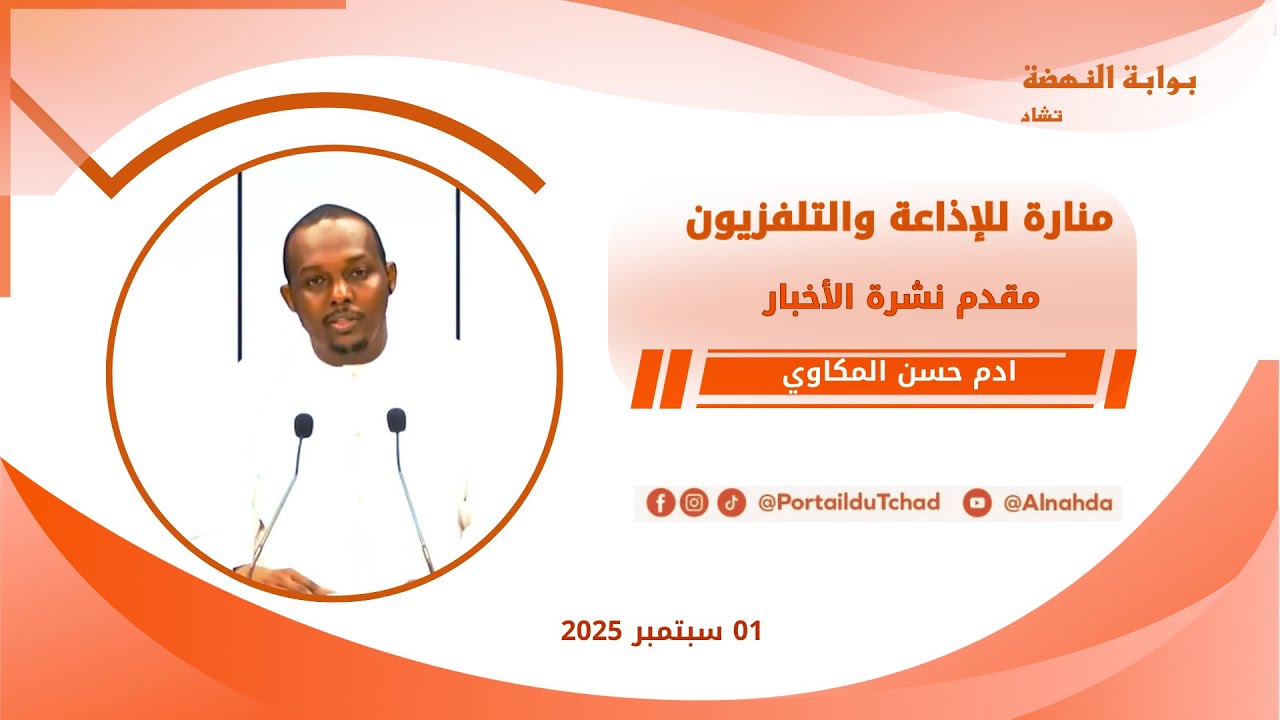 بوابة النهضة
تشاد

منارة للإذاعة والتلفزيون

مقدم نشرة الأخبار

ادم حسن المكاوي

@PortailduTchad @Alnahda

01 سبتمبر 2025